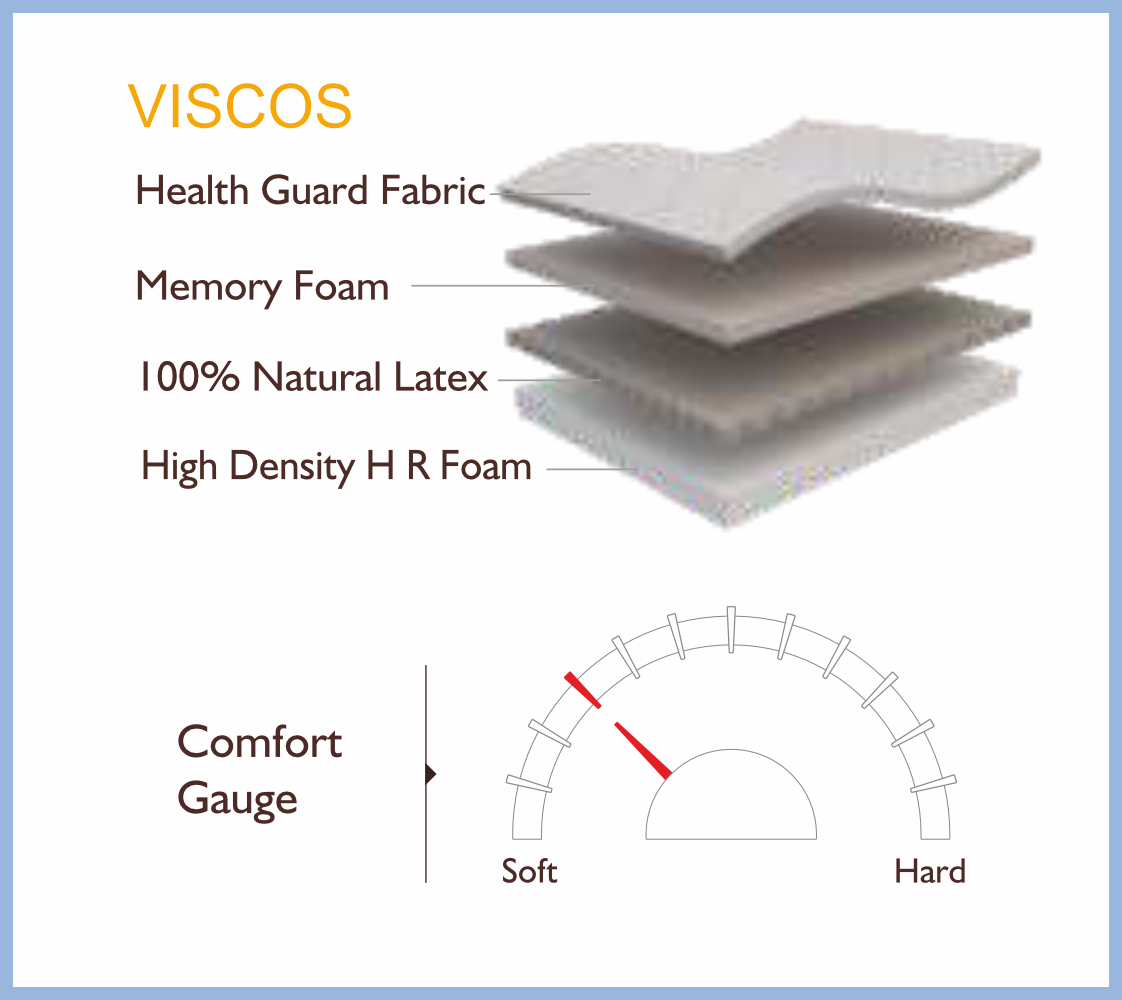 VISCOS

Health Guard Fabric

Memory Foam

100% Natural Latex

High Density H R Foam

Comfort Gauge

Soft

Hard